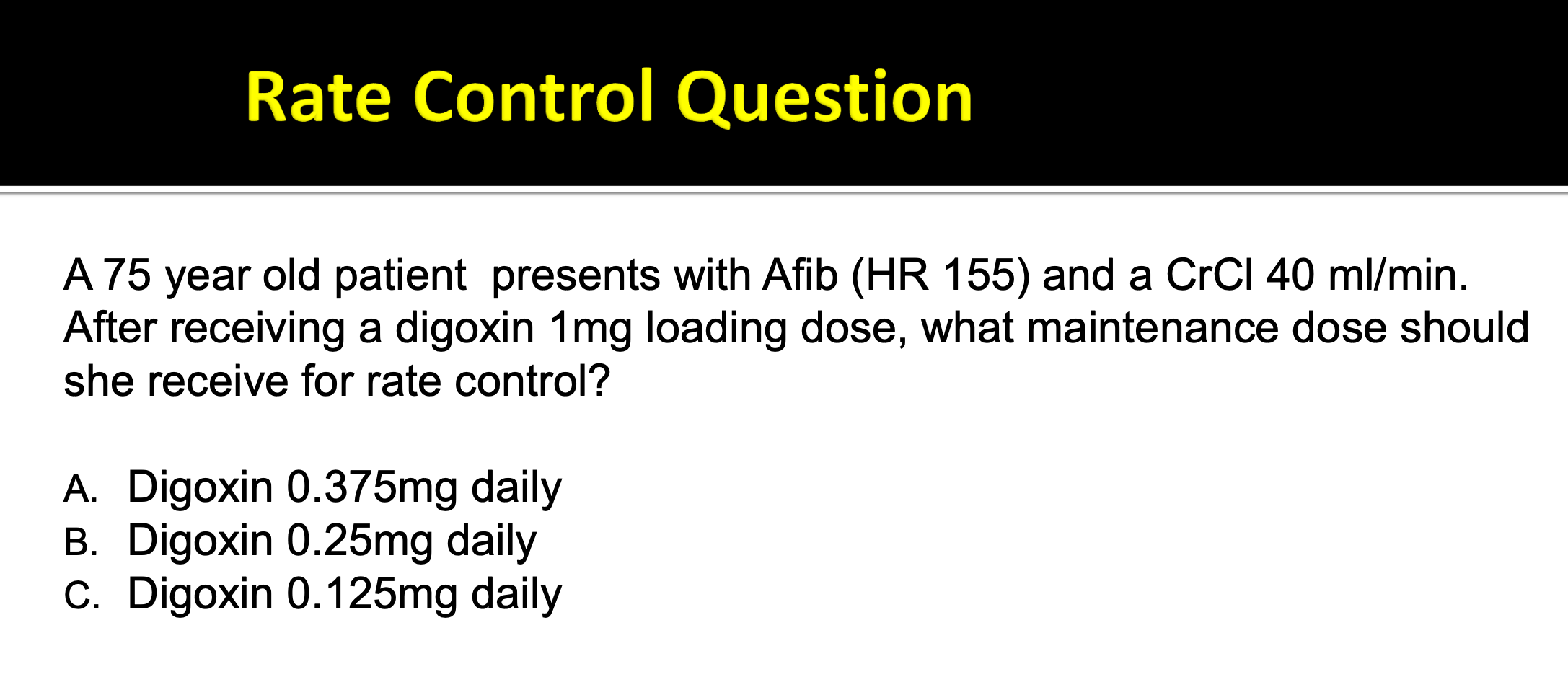 Rate Control Question

A 75 year old patient  presents with Afib (HR 155) and a CrCl 40 ml/min. After receiving a digoxin 1mg loading dose, what maintenance dose should she receive for rate control?

A. Digoxin 0.375mg daily
B. Digoxin 0.25mg daily
C. Digoxin 0.125mg daily